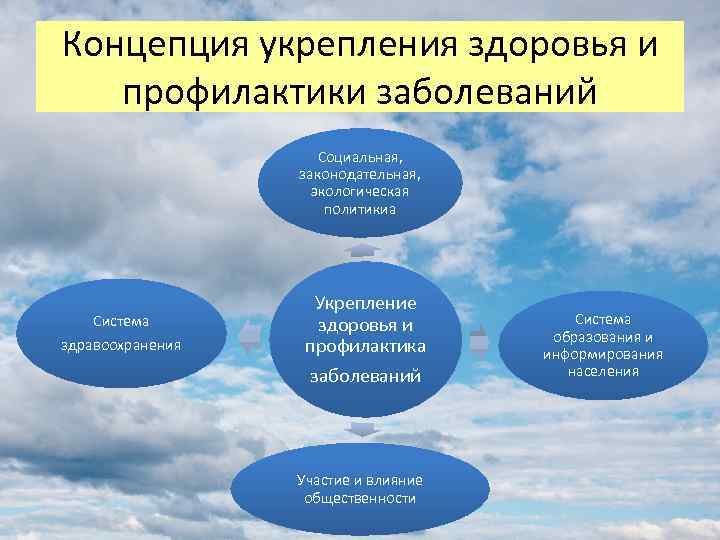 Концепция укрепления здоровья и профилактики заболеваний

Социальная, законодательная, экологическая политикиа

Система здравоохранения

Укрепление здоровья и профилактика заболеваний

Система образования и информирования населения

Участие и влияние общественности